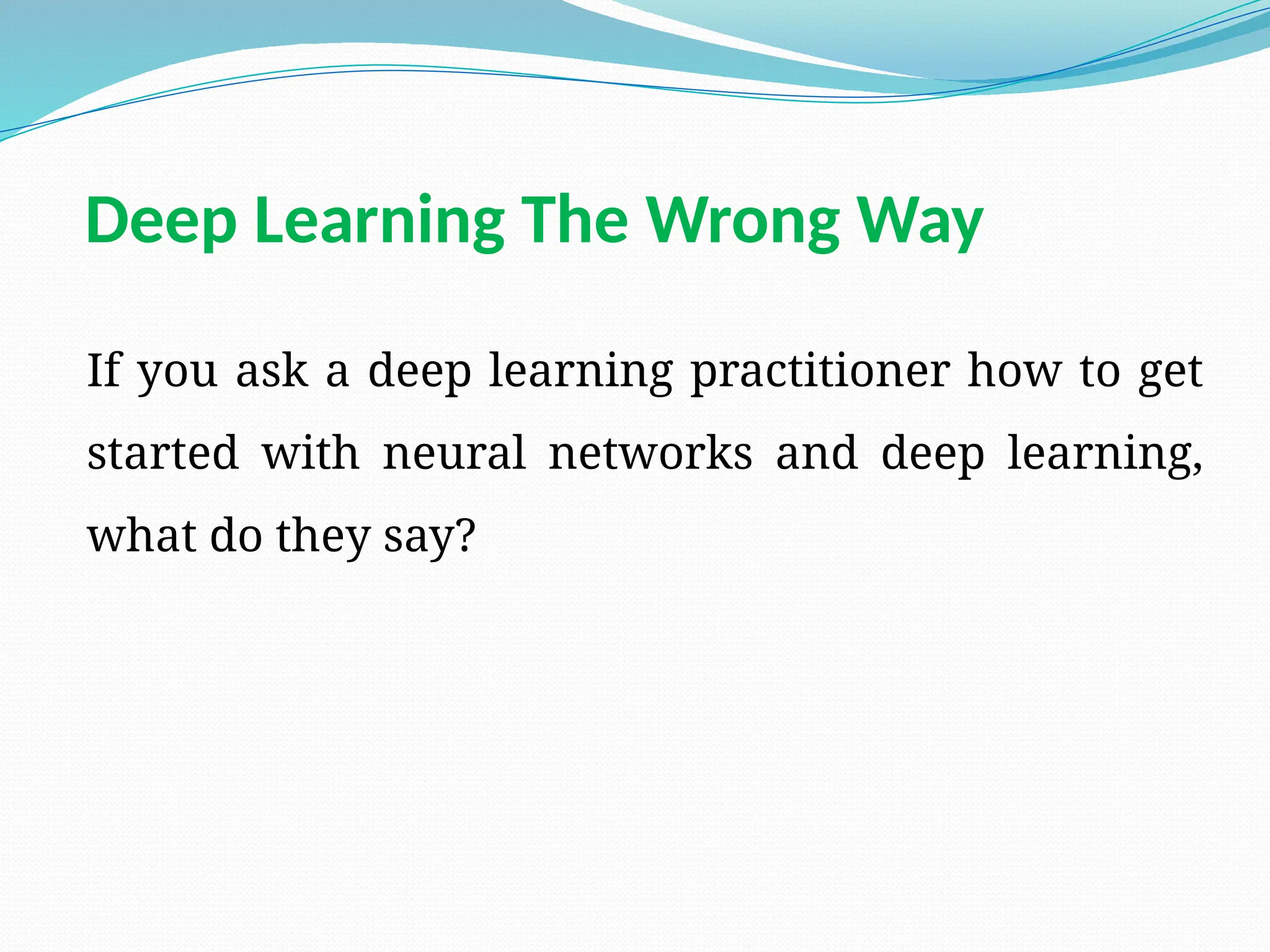 Deep Learning The Wrong Way

If you ask a deep learning practitioner how to get started with neural networks and deep learning, what do they say?